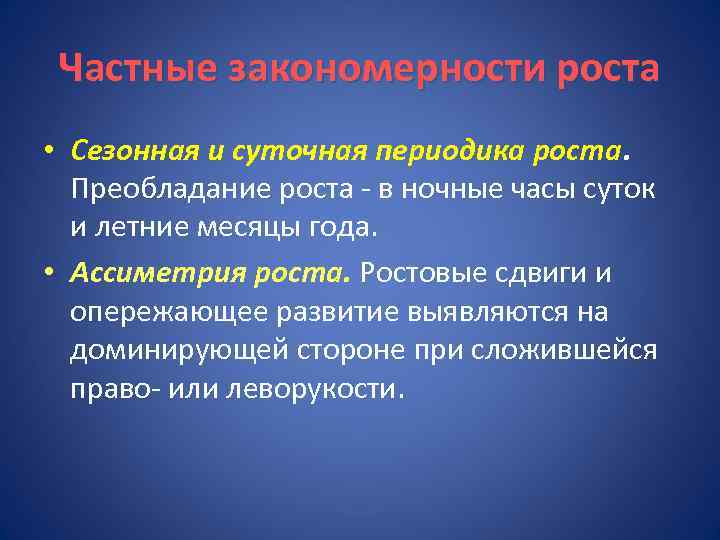 Частные закономерности роста

• Сезонная и суточная периодика роста. Преобладание роста - в ночные часы суток и летние месяцы года.

• Ассиметрия роста. Ростовые сдвиги и опережающее развитие выявляются на доминирующей стороне при сложившейся право- или леворукости.